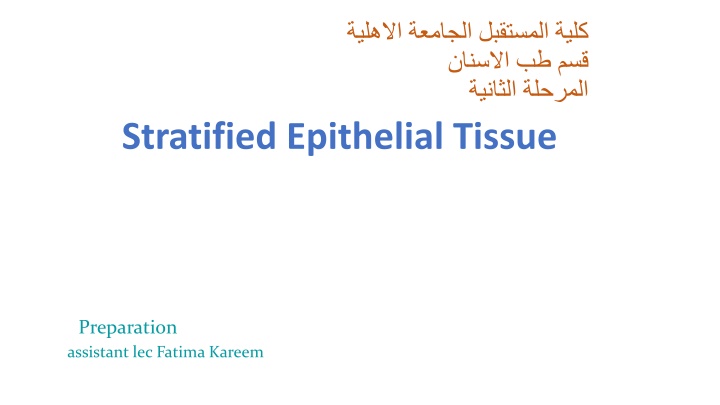 كلية المستقبل الجامعة الاهلية
قسم طب الاسنان
المرحلة الثانية

Stratified Epithelial Tissue

Preparation
assistant lec Fatima Kareem